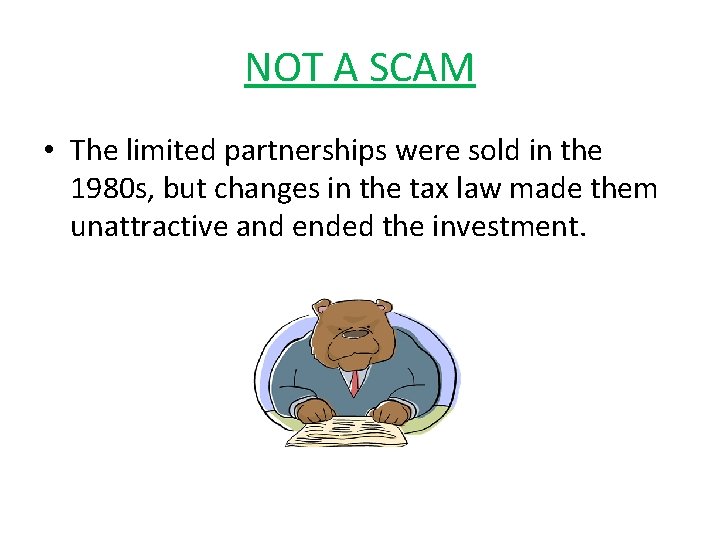 NOT A SCAM

• The limited partnerships were sold in the 1980s, but changes in the tax law made them unattractive and ended the investment.